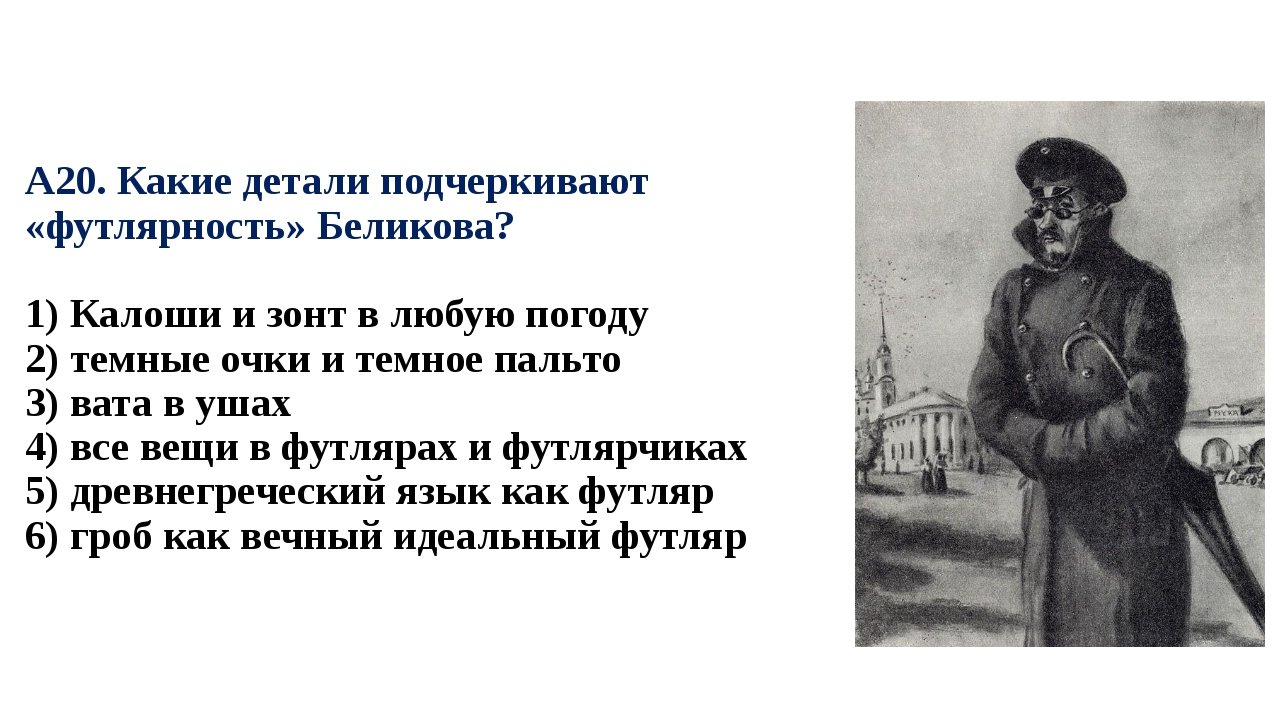 А20. Какие детали подчеркивают «футлярность» Беликова?

1) Калоши и зонт в любую погоду
2) темные очки и темное пальто
3) вата в ушах
4) все вещи в футлярах и футлярчиках
5) древнегреческий язык как футляр
6) гроб как вечный идеальный футляр

МУКА